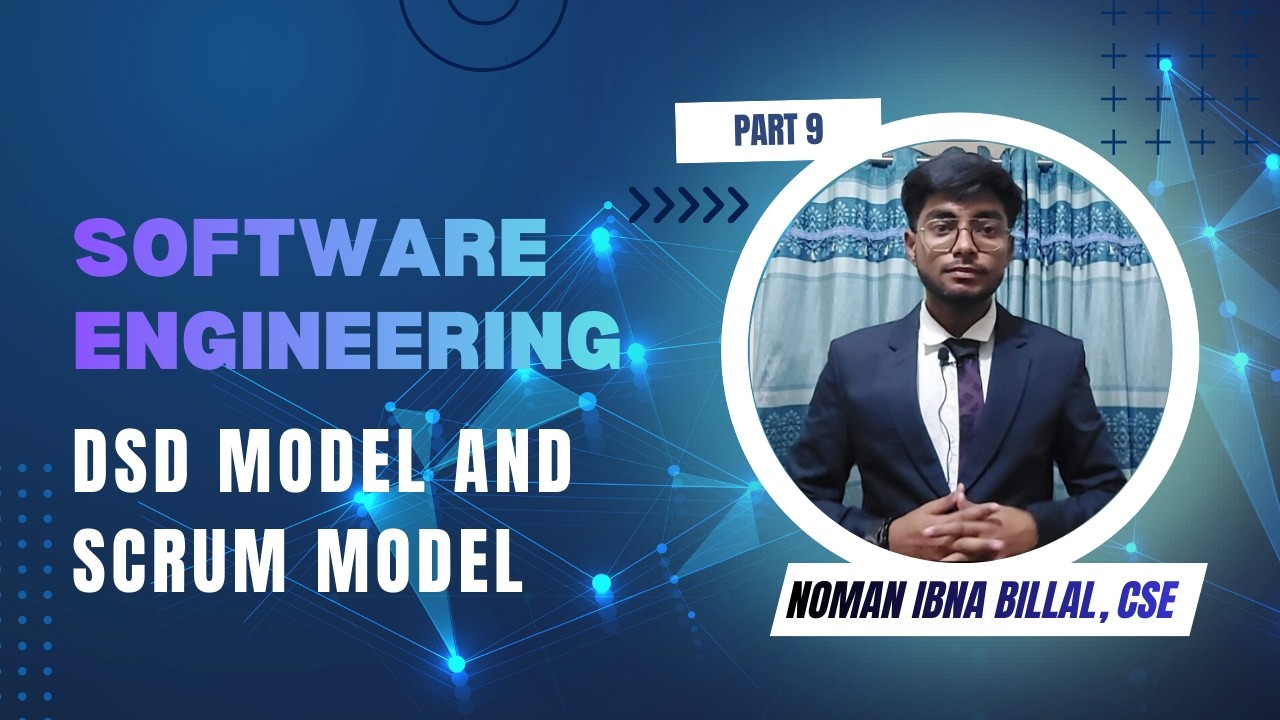 PART 9

SOFTWARE ENGINEERING

DSD MODEL AND SCRUM MODEL

NOMAN IBNA BILLAL, CSE